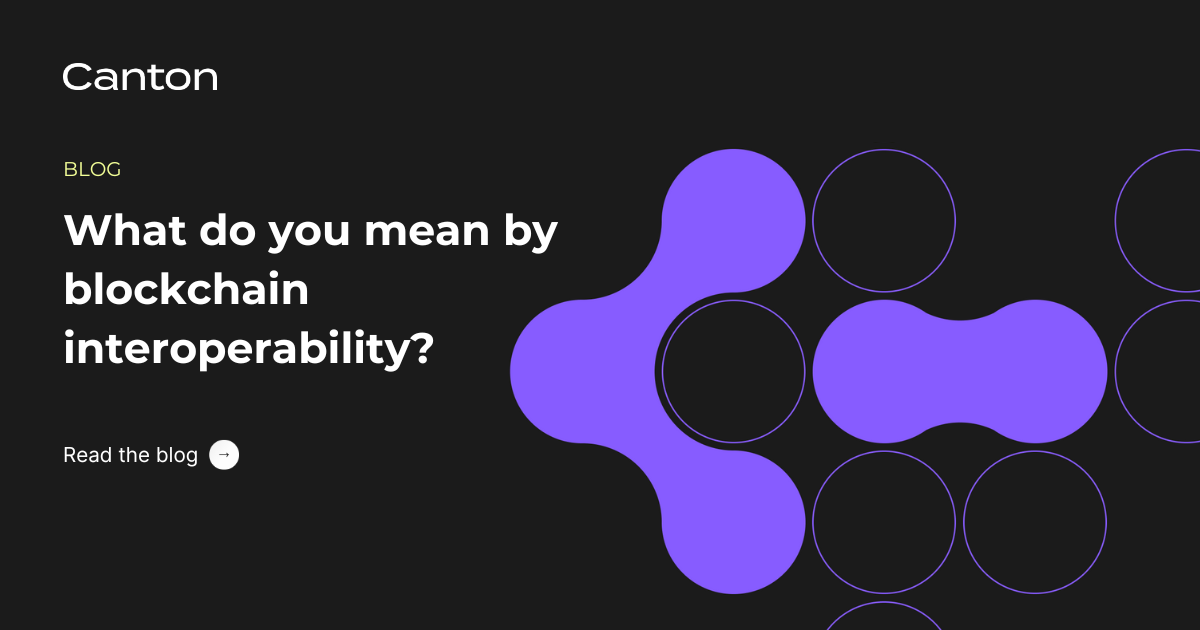 Canton

BLOG

What do you mean by blockchain interoperability?

Read the blog →